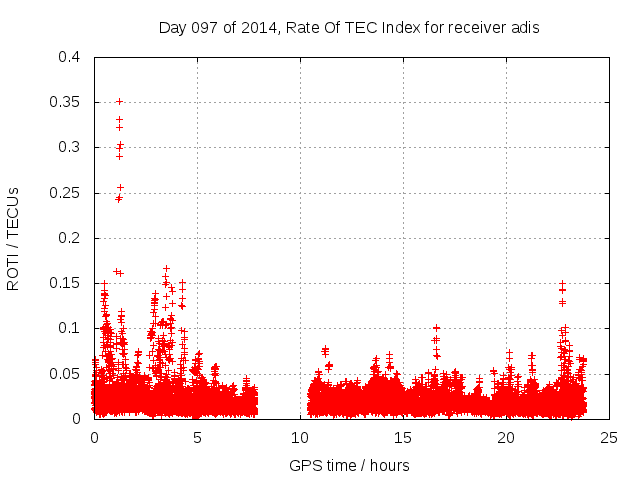 Day 097 of 2014, Rate Of TEC Index for receiver adis

ROTI / TECUs

0.4
0.35
0.3
0.25
0.2
0.15
0.1
0.05
0

0
5
10
15
20
25

GPS time / hours